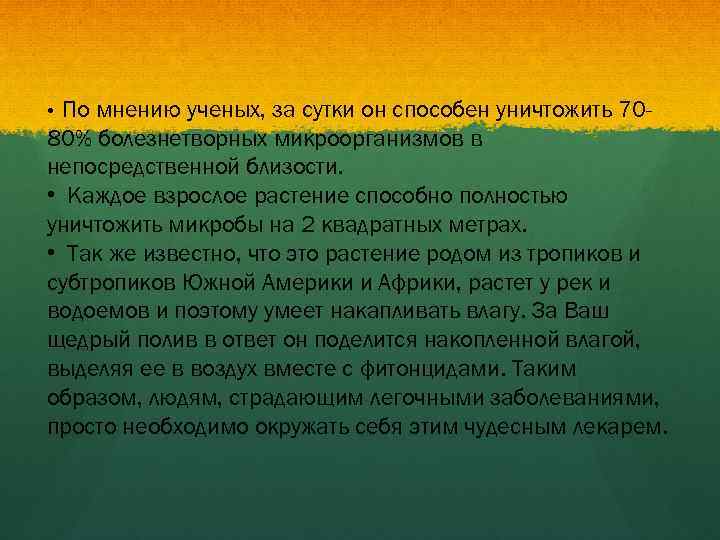 • По мнению ученых, за сутки он способен уничтожить 70-80% болезнетворных микроорганизмов в непосредственной близости.
• Каждое взрослое растение способно полностью уничтожить микробы на 2 квадратных метрах.
• Так же известно, что это растение родом из тропиков и субтропиков Южной Америки и Африки, растет у рек и водоемов и поэтому умеет накапливать влагу. За Ваш щедрый полив в ответ он поделится накопленной влагой, выделяя ее в воздух вместе с фитонцидами. Таким образом, людям, страдающим легочными заболеваниями, просто необходимо окружать себя этим чудесным лекарем.